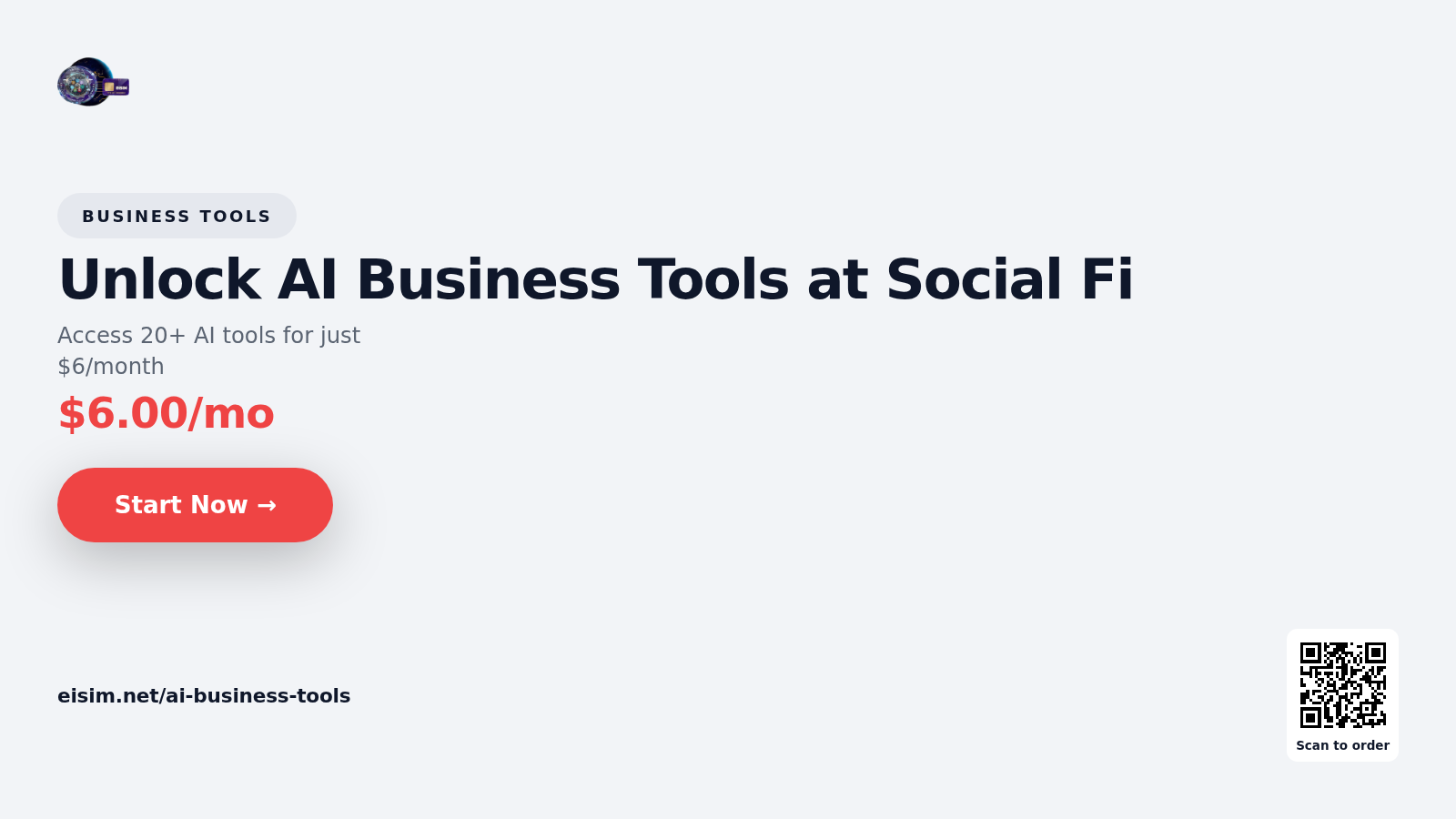 BUSINESS TOOLS

Unlock AI Business Tools at Social Fi

Access 20+ AI tools for just $6/month

$6.00/mo

Start Now →

eisim.net/ai-business-tools

Scan to order